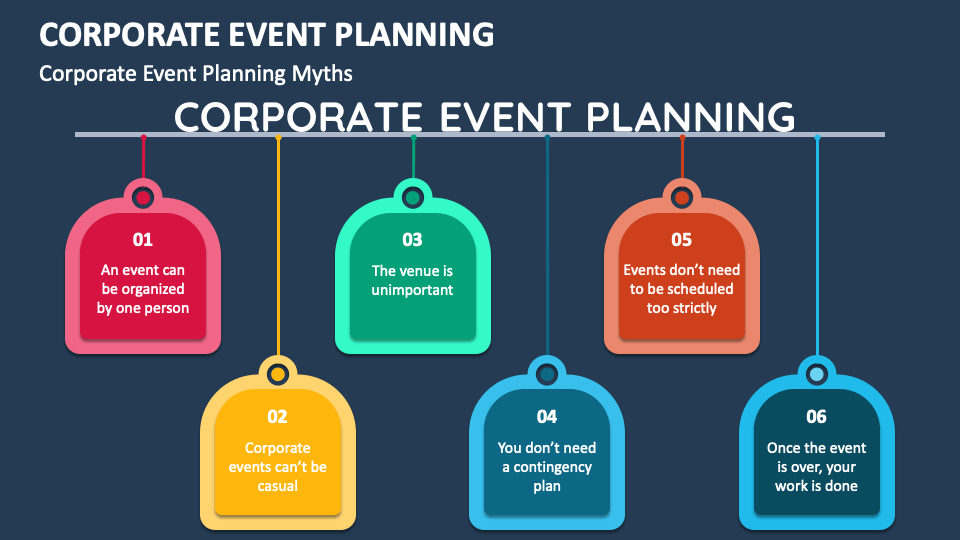 CORPORATE EVENT PLANNING
Corporate Event Planning Myths

CORPORATE EVENT PLANNING

01
An event can be organized by one person

02
Corporate events can't be casual

03
The venue is unimportant

04
You don't need a contingency plan

05
Events don't need to be scheduled too strictly

06
Once the event is over, your work is done